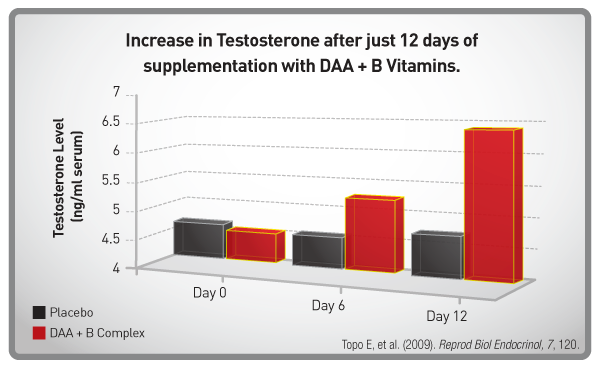 Increase in Testosterone after just 12 days of supplementation with DAA + B Vitamins.

Testosterone Level (ng/ml serum)

7
6.5
6
5.5
5
4.5
4

Day 0
Day 6
Day 12

Placebo
DAA + B Complex

Topo E, et al. (2009). Reprod Biol Endocrinol, 7, 120.